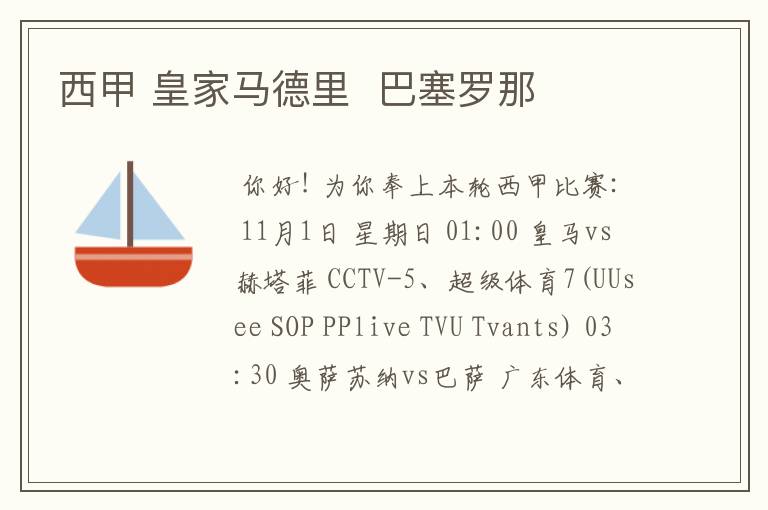 西甲 皇家马德里 巴塞罗那

你好！为你奉上本轮西甲比赛：11月1日 星期日 01:00 皇马vs赫塔菲 CCTV-5、超级体育7(UUsee SOP PPlive TVU Tvants) 03:30 奥萨苏纳vs巴萨 广东体育、